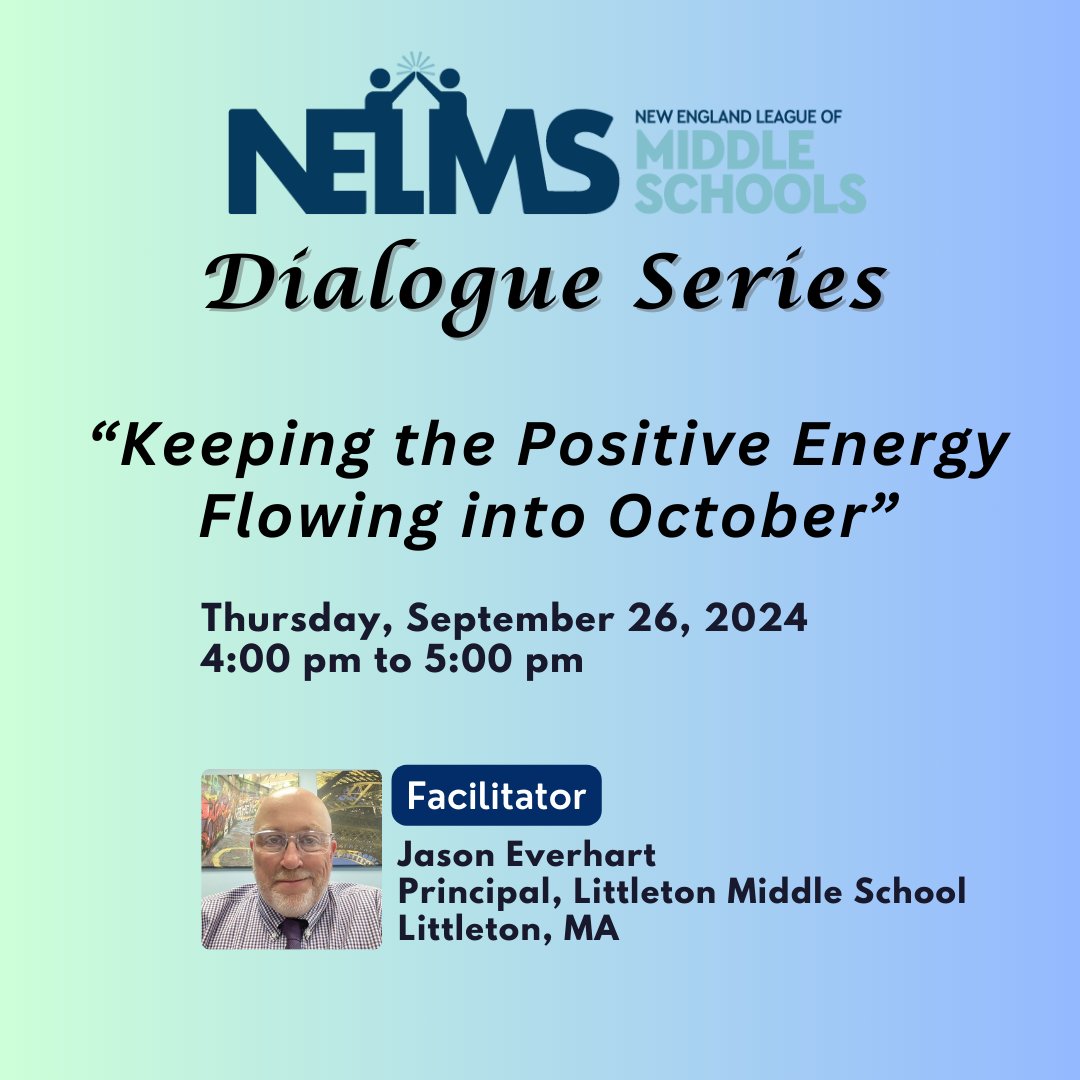 NELMS NEW ENGLAND LEAGUE OF MIDDLE SCHOOLS

Dialogue Series

“Keeping the Positive Energy Flowing into October”

Thursday, September 26, 2024
4:00 pm to 5:00 pm

Facilitator

Jason Everhart
Principal, Littleton Middle School
Littleton, MA